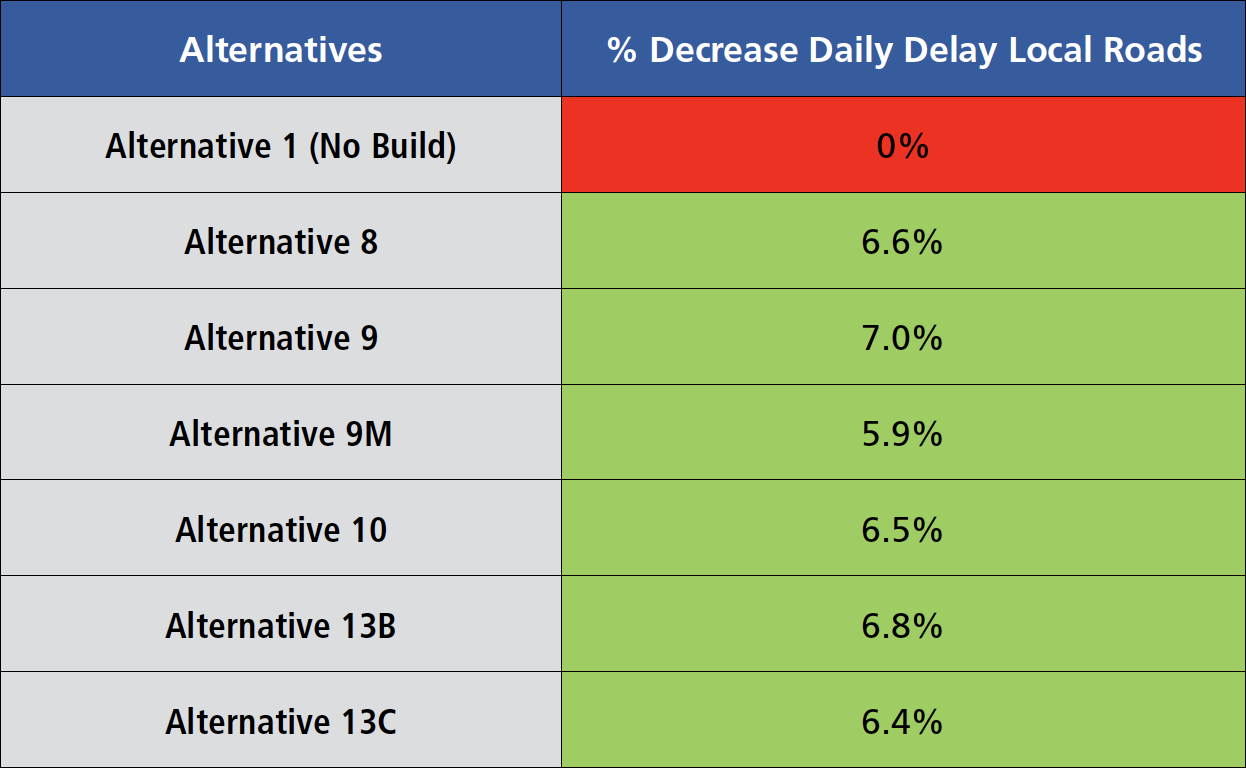 | Alternatives | % Decrease Daily Delay Local Roads |
|---|---|
| Alternative 1 (No Build) | 0% |
| Alternative 8 | 6.6% |
| Alternative 9 | 7.0% |
| Alternative 9M | 5.9% |
| Alternative 10 | 6.5% |
| Alternative 13B | 6.8% |
| Alternative 13C | 6.4% |